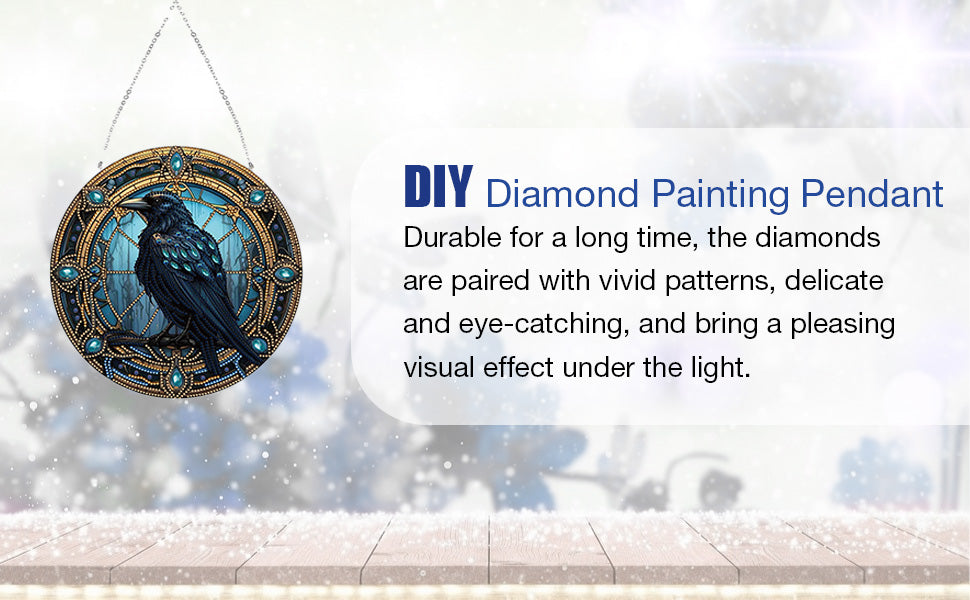 DIY Diamond Painting Pendant

Durable for a long time, the diamonds are paired with vivid patterns, delicate and eye-catching, and bring a pleasing visual effect under the light.